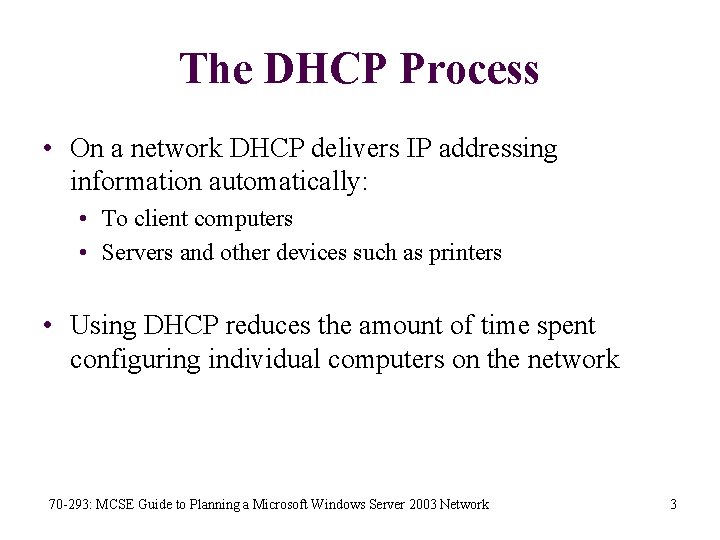 The DHCP Process

• On a network DHCP delivers IP addressing information automatically:
  • To client computers
  • Servers and other devices such as printers

• Using DHCP reduces the amount of time spent configuring individual computers on the network

70-293: MCSE Guide to Planning a Microsoft Windows Server 2003 Network

3